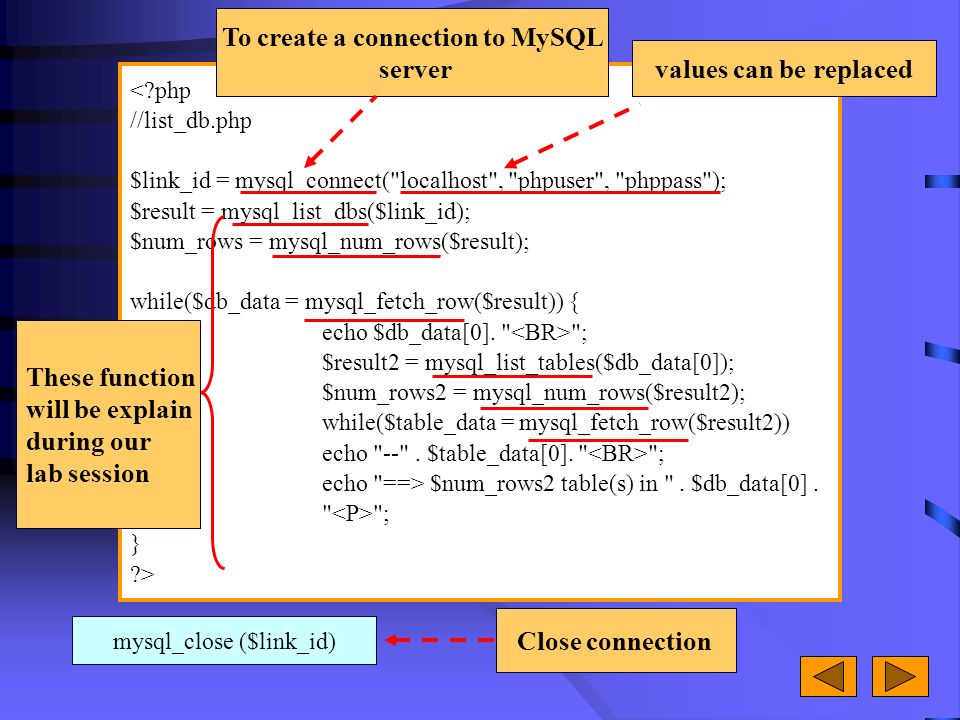 To create a connection to MySQL server

values can be replaced

<?php
//list_db.php

$link_id = mysql_connect("localhost", "phpuser", "phppass");
$result = mysql_list_dbs($link_id);
$num_rows = mysql_num_rows($result);

while($db_data = mysql_fetch_row($result)) {
echo $db_data[0]. "<BR>";
$result2 = mysql_list_tables($db_data[0]);
$num_rows2 = mysql_num_rows($result2);
while($table_data = mysql_fetch_row($result2))
echo "--" . $table_data[0]. "<BR>";
echo "==> $num_rows2 table(s) in " . $db_data[0] . "<P>";
}
?>

These function will be explain during our lab session

mysql_close ($link_id)

Close connection